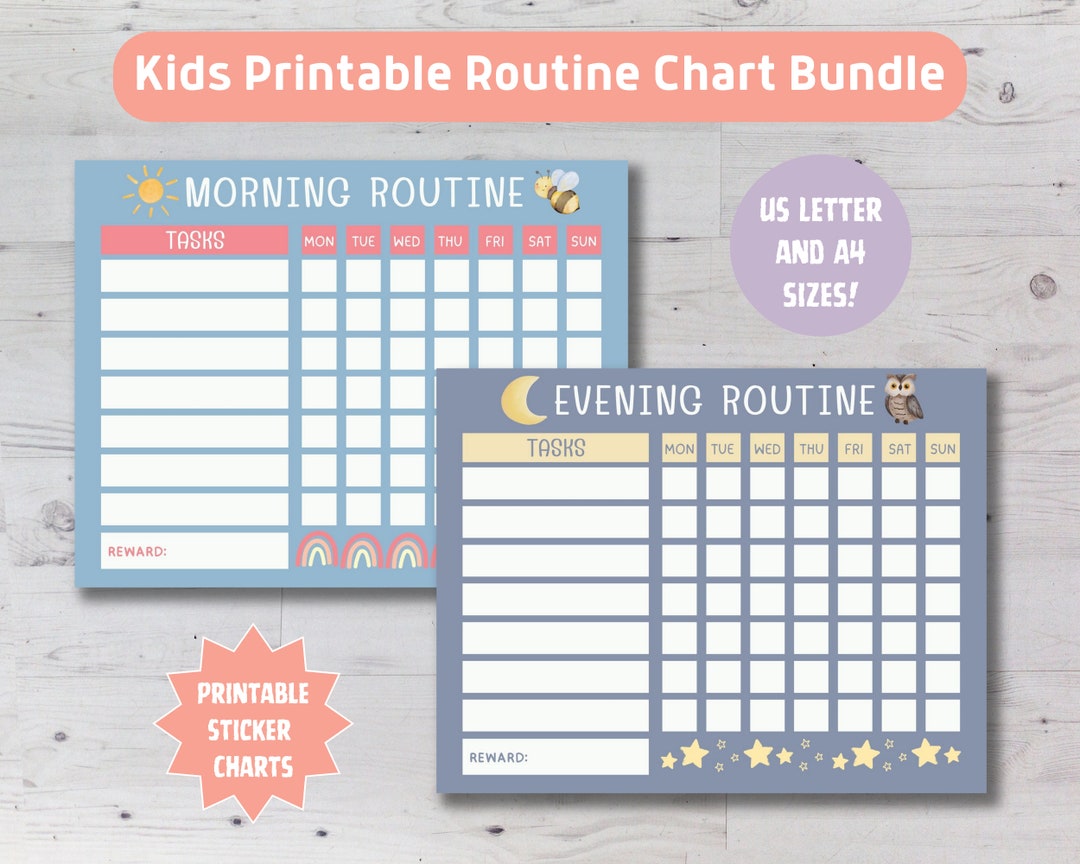 Kids Printable Routine Chart Bundle

MORNING ROUTINE

| TASKS | MON | TUE | WED | THU | FRI | SAT | SUN |
|---|---|---|---|---|---|---|---|
| | | | | | | | |
| | | | | | | | |
| | | | | | | | |
| | | | | | | | |
| | | | | | | | |
| | | | | | | | |
| | | | | | | | |

REWARD:

US LETTER AND A4 SIZES!

EVENING ROUTINE

| TASKS | MON | TUE | WED | THU | FRI | SAT | SUN |
|---|---|---|---|---|---|---|---|
| | | | | | | | |
| | | | | | | | |
| | | | | | | | |
| | | | | | | | |
| | | | | | | | |
| | | | | | | | |
| | | | | | | | |

REWARD:

PRINTABLE STICKER CHARTS